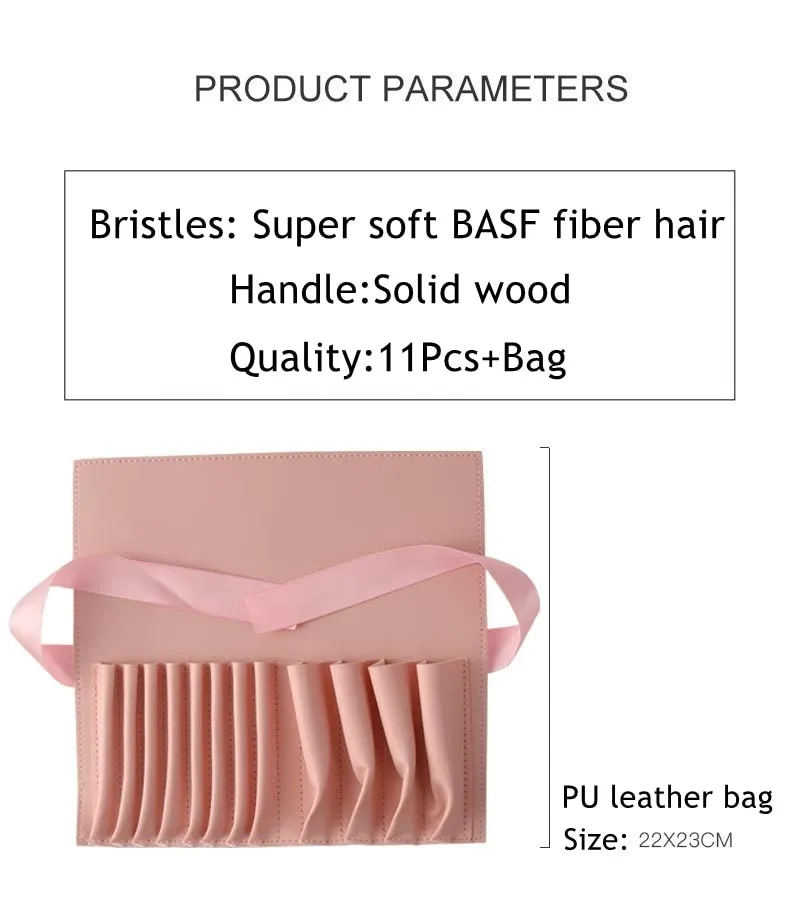 PRODUCT PARAMETERS

Bristles: Super soft BASF fiber hair
Handle:Solid wood
Quality:11Pcs+Bag

PU leather bag
Size: 22X23CM